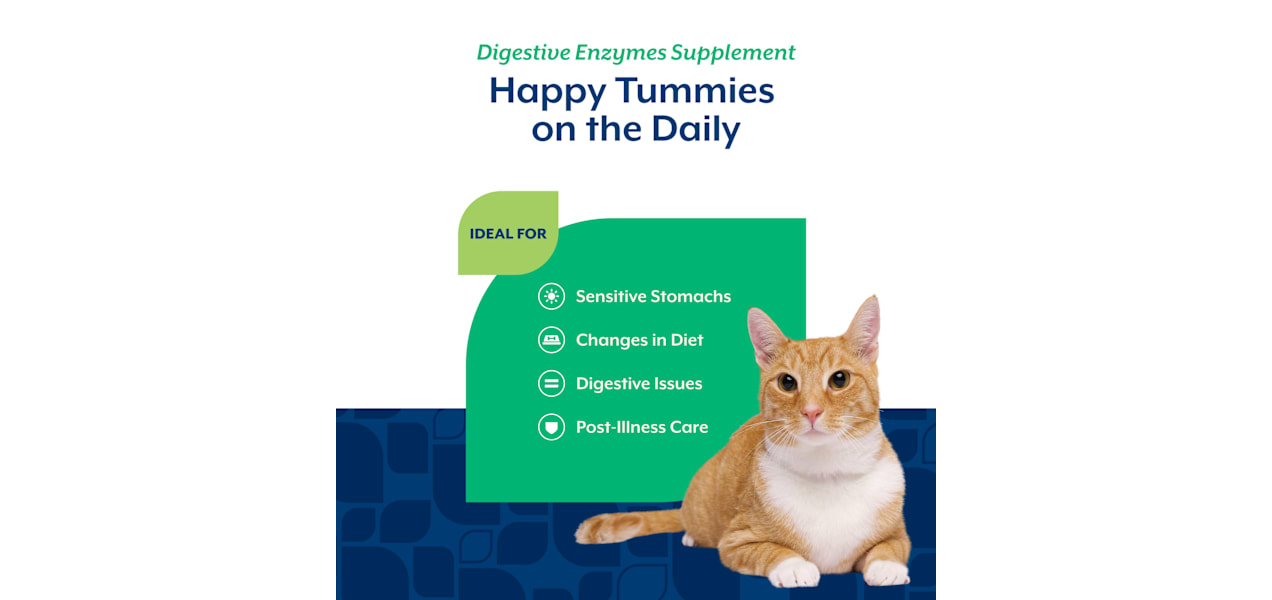 Digestive Enzymes Supplement

Happy Tummies on the Daily

IDEAL FOR

Sensitive Stomachs

Changes in Diet

Digestive Issues

Post-Illness Care